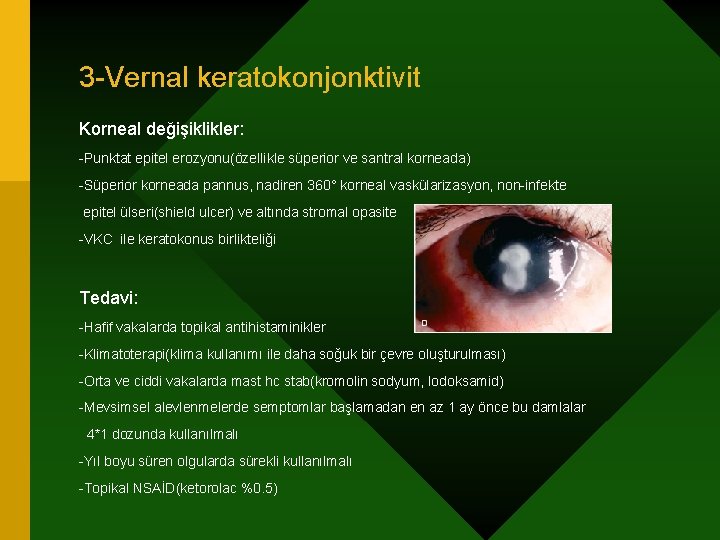 3-Vernal keratokonjonktivit

Korneal değişiklikler:

-Punktat epitel erozyonu(özellikle süperior ve santral korneada)

-Süperior korneada pannus, nadiren 360° korneal vaskülarizasyon, non-infekte epitel ülseri(shield ulcer) ve altında stromal opasite

-VKC ile keratokonus birlikteliği

D

Tedavi:

-Hafif vakalarda topikal antihistaminikler

-Klimatoterapi(klima kullanımı ile daha soğuk bir çevre oluşturulması)

-Orta ve ciddi vakalarda mast hc stab(kromolin sodyum, lodoksamid)

-Mevsimsel alevlenmelerde semptomlar başlamadan en az 1 ay önce bu damlalar 4*1 dozunda kullanılmalı

-Yıl boyu süren olgularda sürekli kullanılmalı

-Topikal NSAİD(ketorolac %0.5)